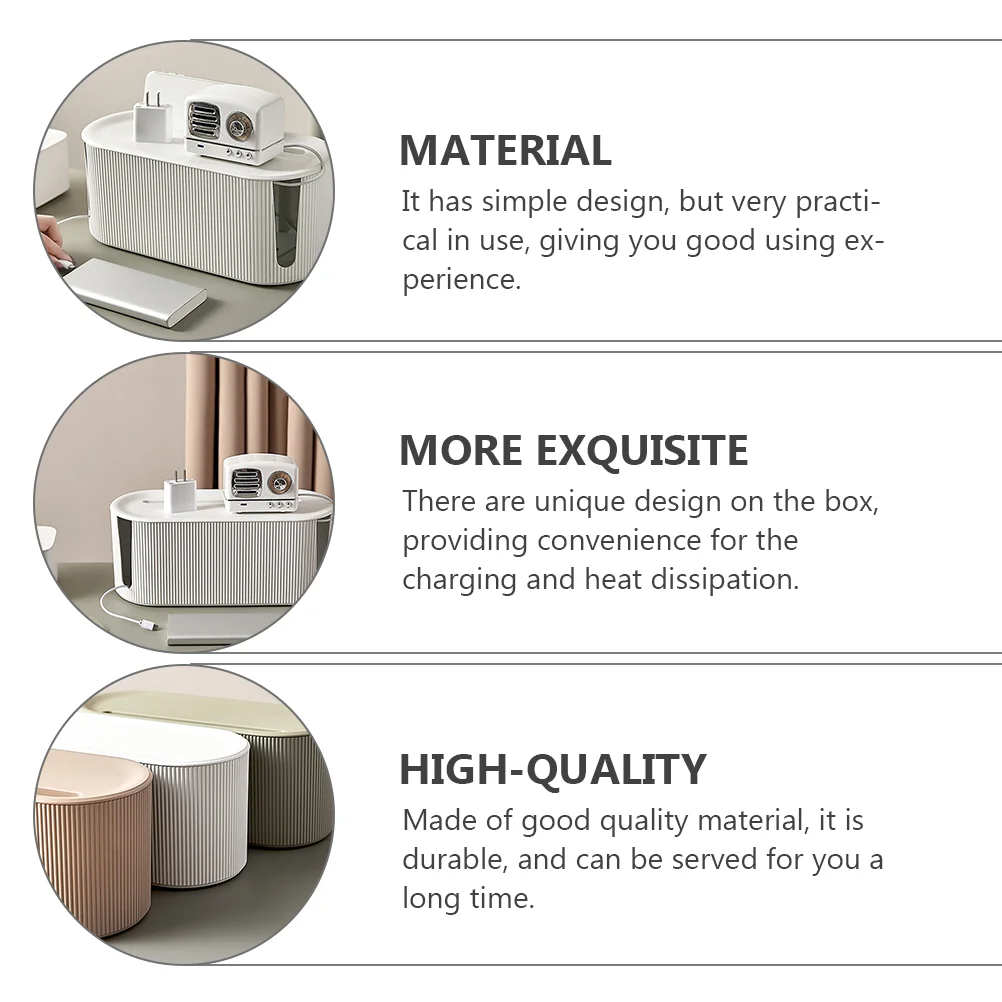 MATERIAL

It has simple design, but very practical in use, giving you good using experience.

MORE EXQUISITE

There are unique design on the box, providing convenience for the charging and heat dissipation.

HIGH-QUALITY

Made of good quality material, it is durable, and can be served for you a long time.